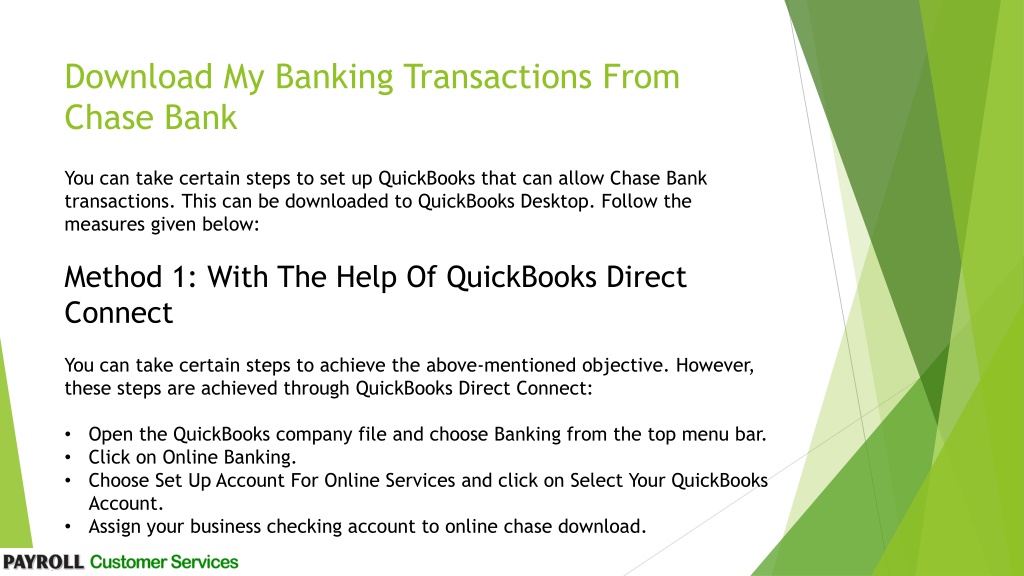 Download My Banking Transactions From Chase Bank

You can take certain steps to set up QuickBooks that can allow Chase Bank transactions. This can be downloaded to QuickBooks Desktop. Follow the measures given below:

Method 1: With The Help Of QuickBooks Direct Connect

You can take certain steps to achieve the above-mentioned objective. However, these steps are achieved through QuickBooks Direct Connect:

• Open the QuickBooks company file and choose Banking from the top menu bar.
• Click on Online Banking.
• Choose Set Up Account For Online Services and click on Select Your QuickBooks Account.
• Assign your business checking account to online chase download.

PAYROLL Customer Services